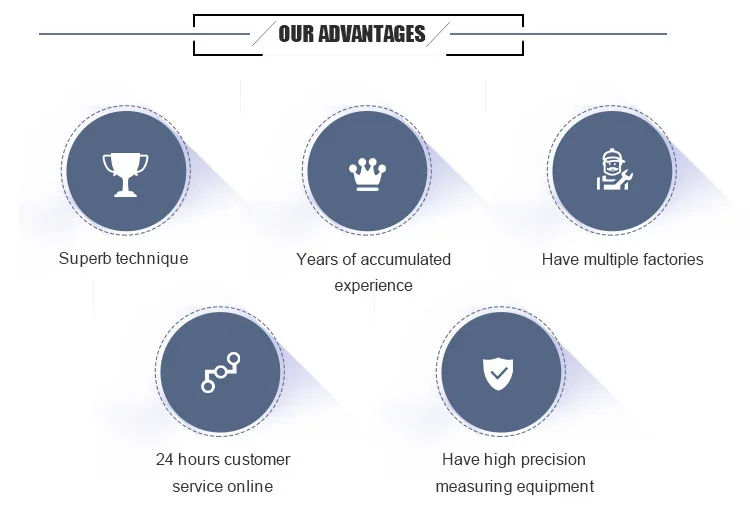 OUR ADVANTAGES

Superb technique

Years of accumulated experience

Have multiple factories

24 hours customer service online

Have high precision measuring equipment